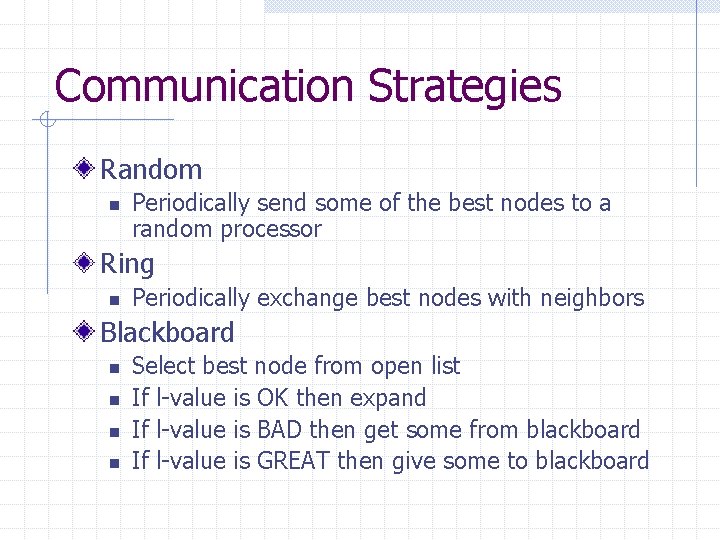 Communication Strategies

Random
- Periodically send some of the best nodes to a random processor

Ring
- Periodically exchange best nodes with neighbors

Blackboard
- Select best node from open list
- If l-value is OK then expand
- If l-value is BAD then get some from blackboard
- If l-value is GREAT then give some to blackboard